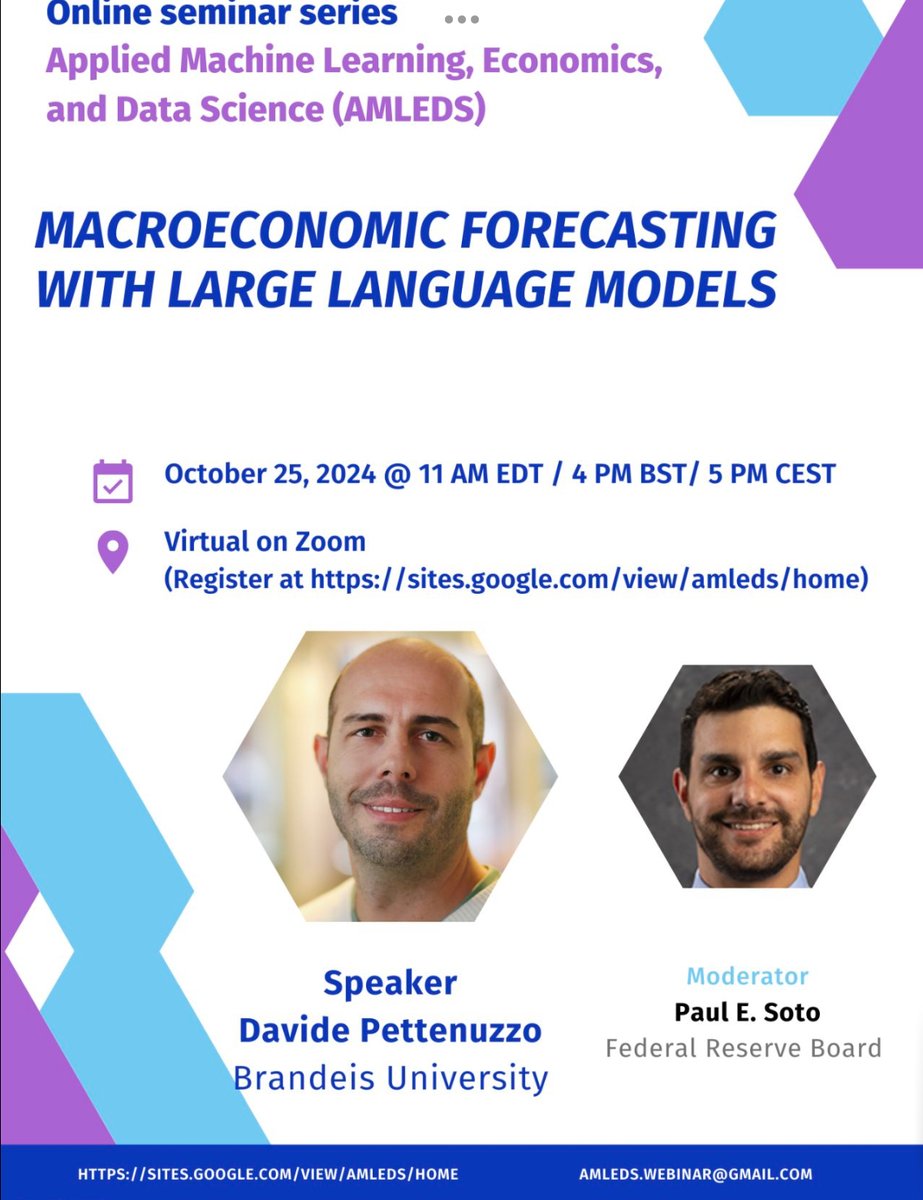 Online seminar series

Applied Machine Learning, Economics, and Data Science (AMLEDS)

MACROECONOMIC FORECASTING WITH LARGE LANGUAGE MODELS

October 25, 2024 @ 11 AM EDT / 4 PM BST/ 5 PM CEST

Virtual on Zoom
(Register at https://sites.google.com/view/amleds/home)

Speaker
Davide Pettenuzzo
Brandeis University

Moderator
Paul E. Soto
Federal Reserve Board

HTTPS://SITES.GOOGLE.COM/VIEW/AMLEDS/HOME

AMLEDS.WEBINAR@GMAIL.COM